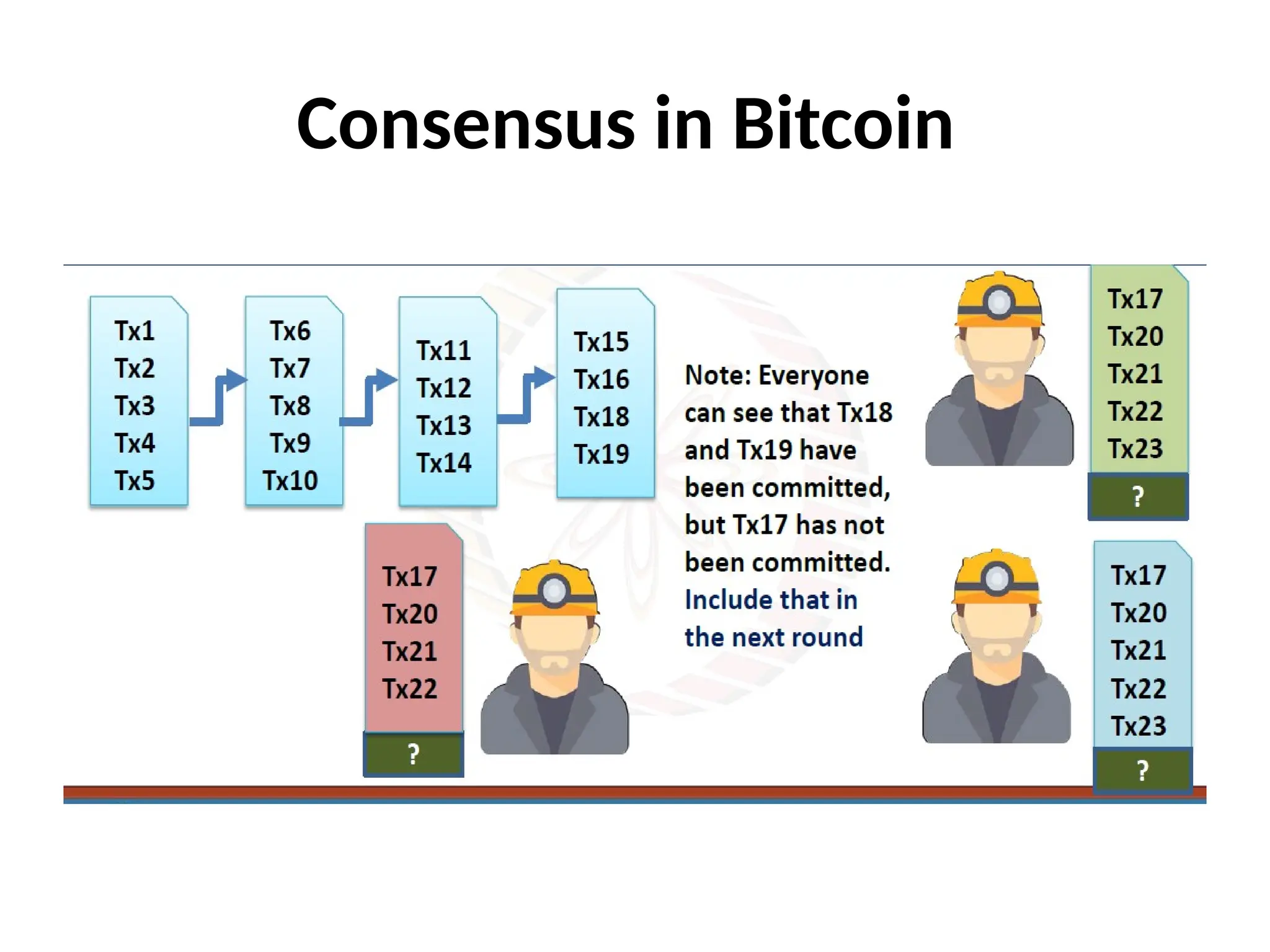 Consensus in Bitcoin

Tx1
Tx2
Tx3
Tx4
Tx5

Tx6
Tx7
Tx8
Tx9
Tx10

Tx11
Tx12
Tx13
Tx14

Tx15
Tx16
Tx18
Tx19

Note: Everyone can see that Tx18 and Tx19 have been committed, but Tx17 has not been committed. Include that in the next round

Tx17
Tx20
Tx21
Tx22
Tx23
?

Tx17
Tx20
Tx21
Tx22
?

Tx17
Tx20
Tx21
Tx22
Tx23
?